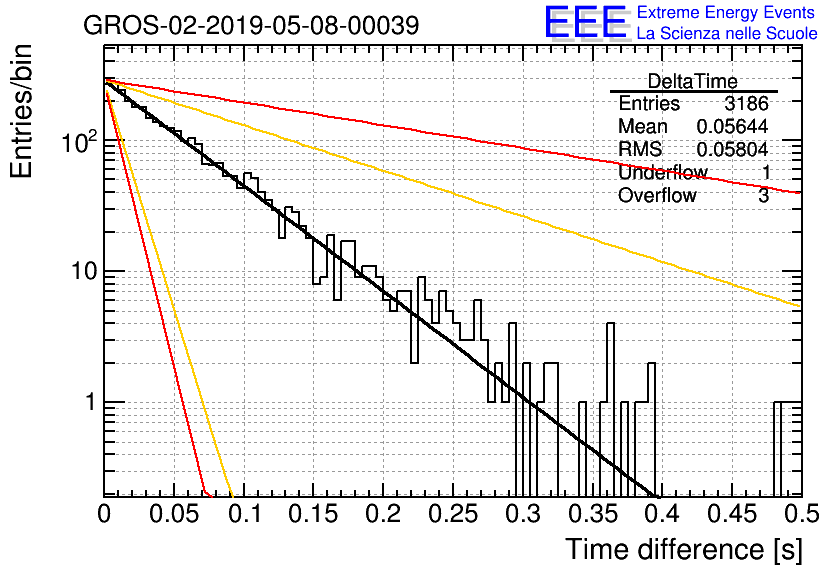 GROS-02-2019-05-08-00039

EEE Extreme Energy Events
La Scienza nelle Scuole

| DeltaTime | |
|---|---|
| Entries | 3186 |
| Mean | 0.05644 |
| RMS | 0.05804 |
| Underflow | 1 |
| Overflow | 3 |

Entries/bin

$10^2$

10

1

0 0.05 0.1 0.15 0.2 0.25 0.3 0.35 0.4 0.45 0.5

Time difference [s]